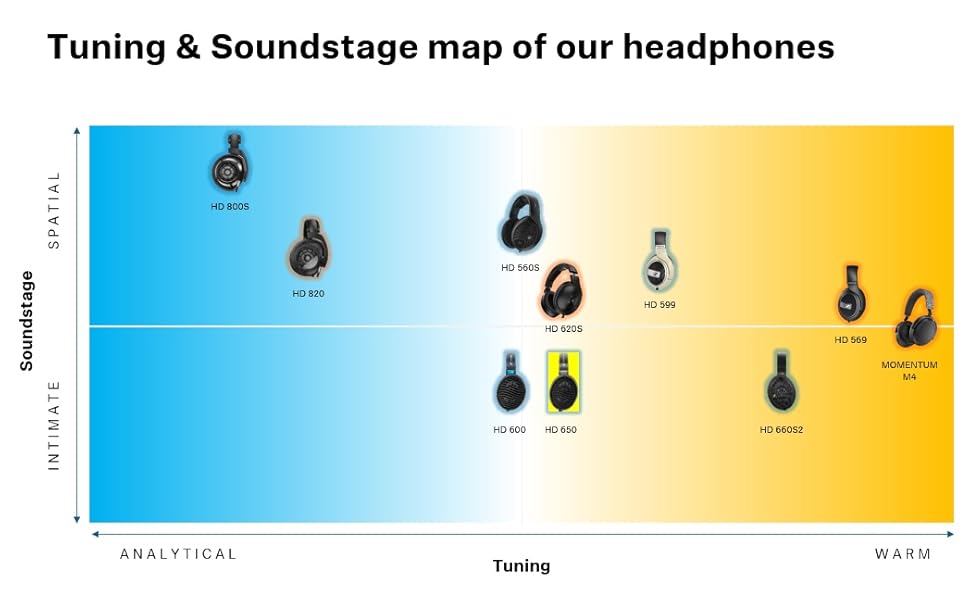 Tuning & Soundstage map of our headphones

Soundstage

SPATIAL

INTIMATE

HD 800S

HD 820

HD 560S

HD 620S

HD 599

HD 569

MOMENTUM M4

HD 600

HD 650

HD 660S2

ANALYTICAL

Tuning

WARM